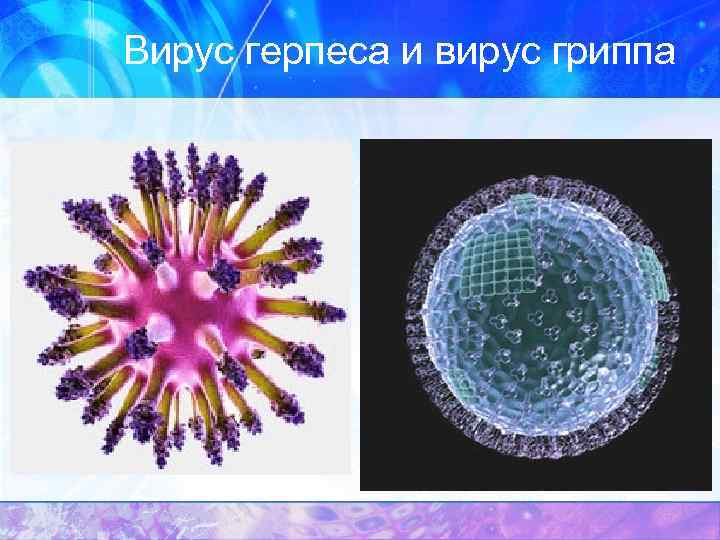 Вирус герпеса и вирус гриппа